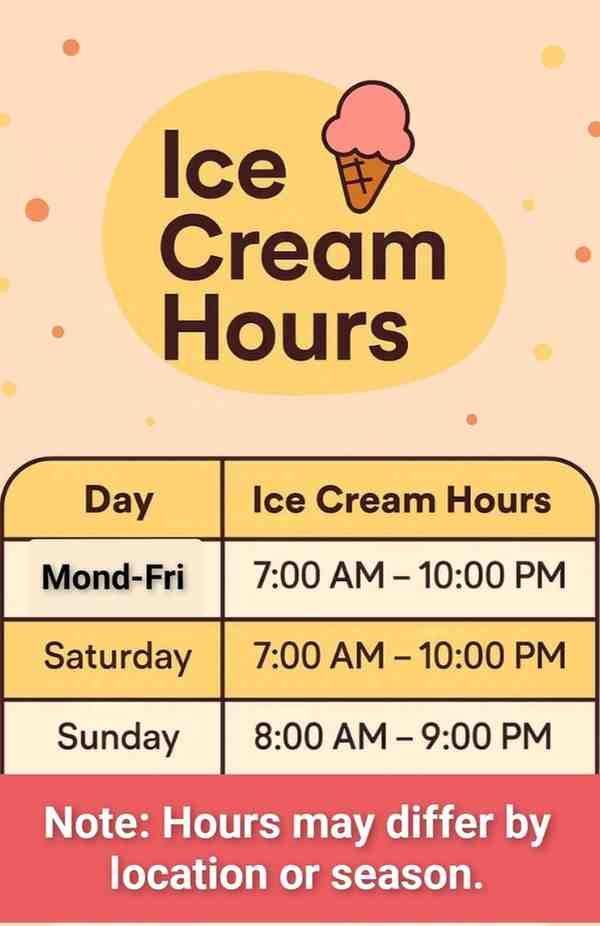 Ice Cream Hours

| Day | Ice Cream Hours |
|---|---|
| Mond-Fri | 7:00 AM – 10:00 PM |
| Saturday | 7:00 AM – 10:00 PM |
| Sunday | 8:00 AM – 9:00 PM |

Note: Hours may differ by location or season.